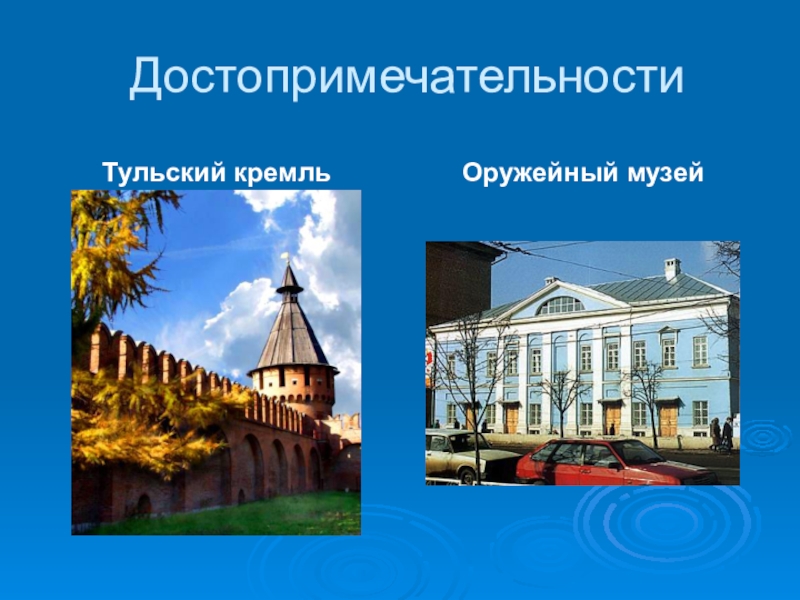 Достопримечательности

Тульский кремль

Оружейный музей